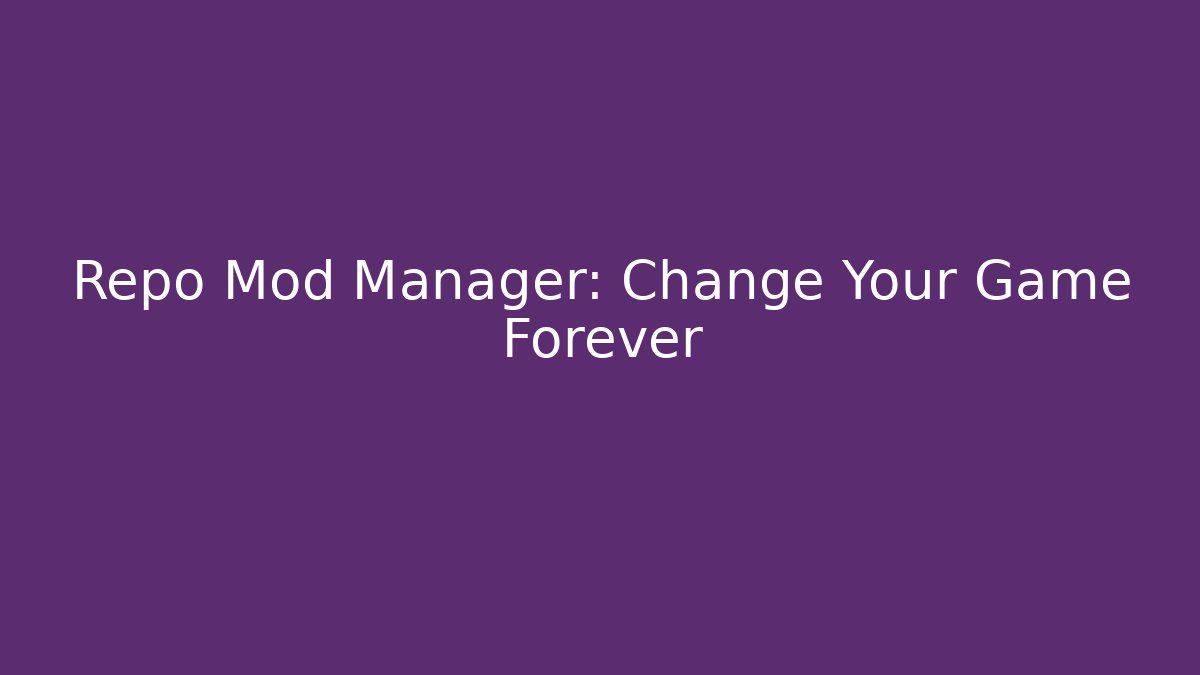 Repo Mod Manager: Change Your Game Forever